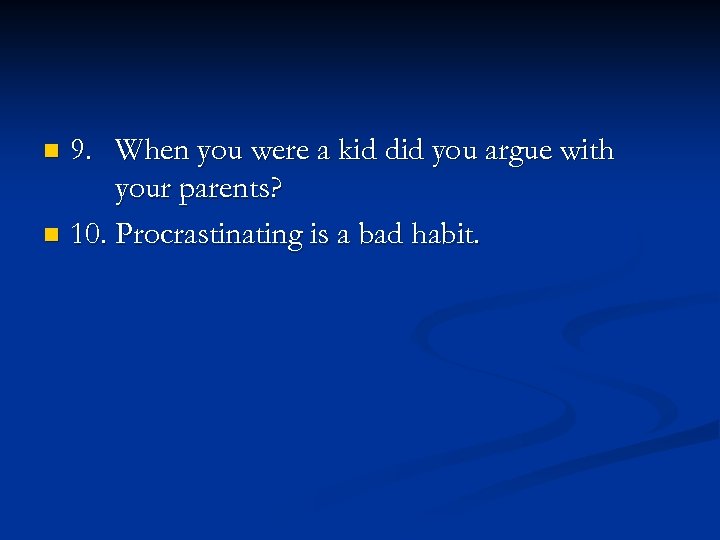 9. When you were a kid did you argue with your parents?

10. Procrastinating is a bad habit.